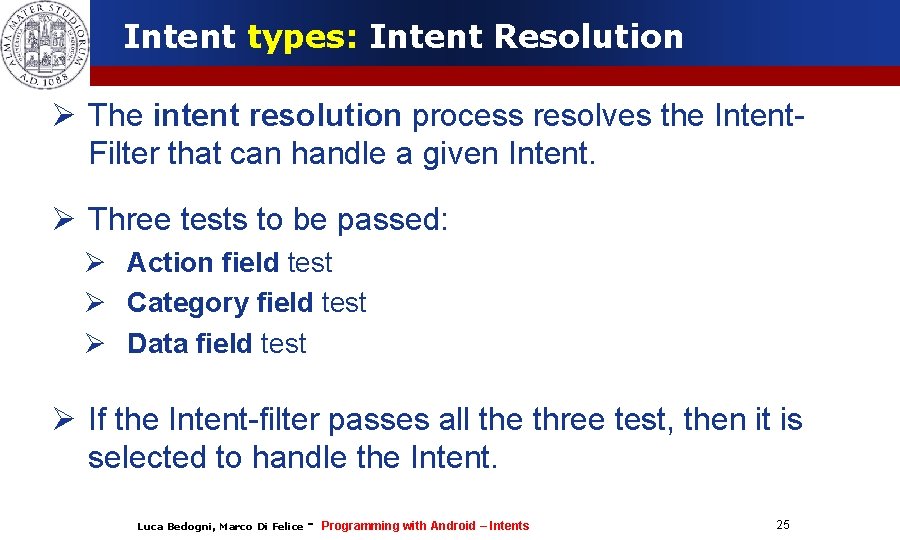 ALMA MATER STUDIORUM A.D. 1088

Intent types: Intent Resolution

➢ The intent resolution process resolves the Intent-Filter that can handle a given Intent.

➢ Three tests to be passed:

➢ Action field test

➢ Category field test

➢ Data field test

➢ If the Intent-filter passes all the three test, then it is selected to handle the Intent.

Luca Bedogni, Marco Di Felice - Programming with Android – Intents

25